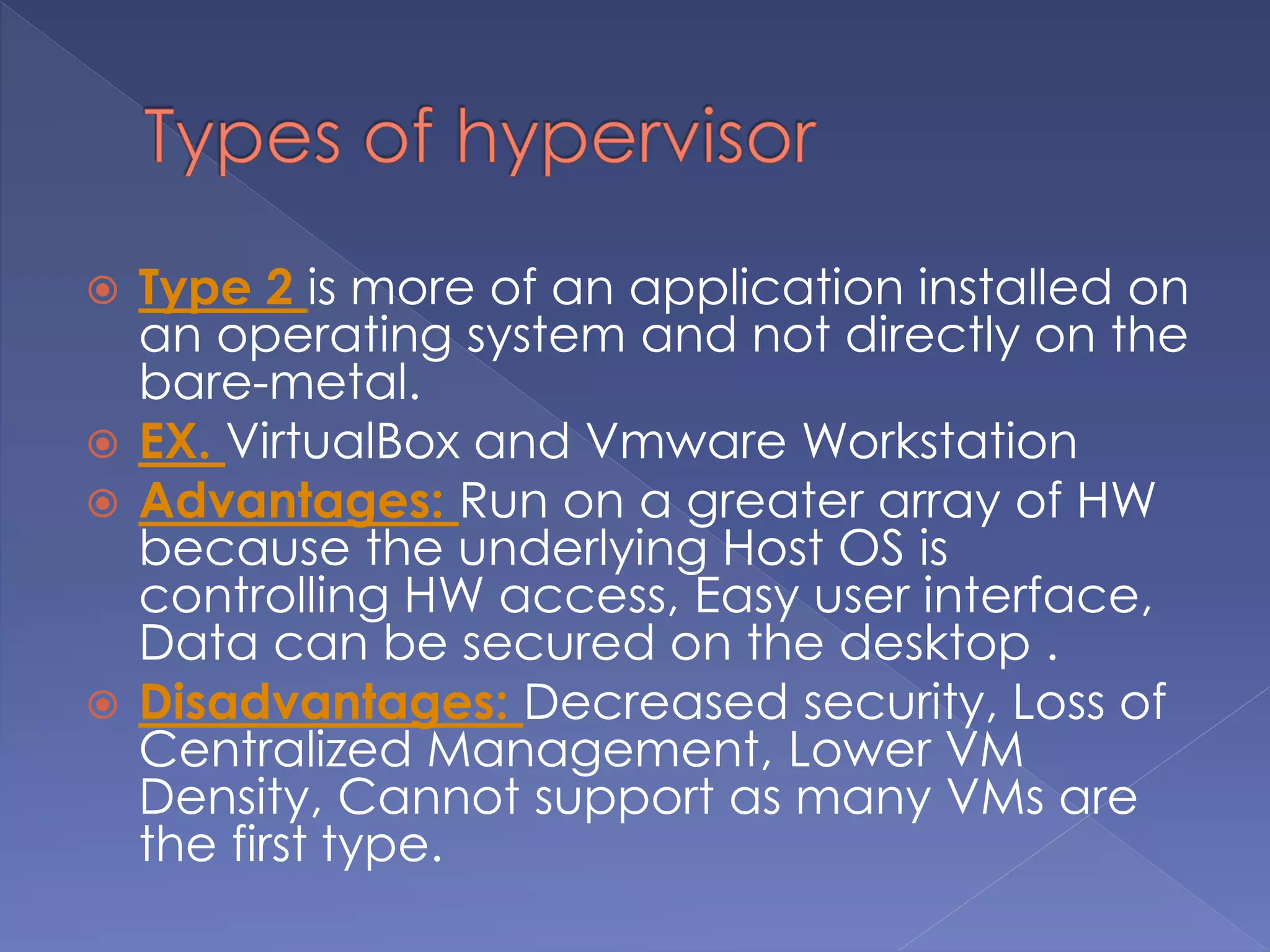 Types of hypervisor

Type 2 is more of an application installed on an operating system and not directly on the bare-metal.

EX. VirtualBox and Vmware Workstation

Advantages: Run on a greater array of HW because the underlying Host OS is controlling HW access, Easy user interface, Data can be secured on the desktop .

Disadvantages: Decreased security, Loss of Centralized Management, Lower VM Density, Cannot support as many VMs are the first type.